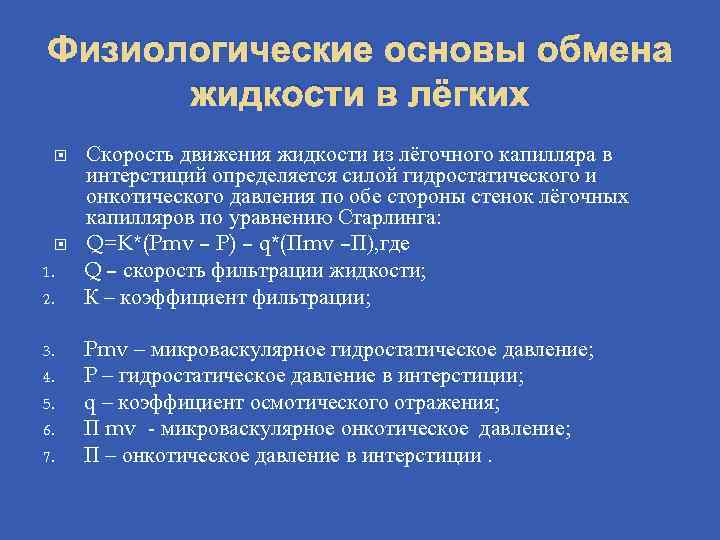 Физиологические основы обмена жидкости в лёгких

Скорость движения жидкости из лёгочного капилляра в интерстиций определяется силой гидростатического и онкотического давления по обе стороны стенок лёгочных капилляров по уравнению Старлинга:

Q=K*(Pmv – P) – q*(Пmv –П),где

1. Q – скорость фильтрации жидкости;
2. К – коэффициент фильтрации;

3. Pmv – микроваскулярное гидростатическое давление;
4. P – гидростатическое давление в интерстиции;
5. q – коэффициент осмотического отражения;
6. П mv - микроваскулярное онкотическое давление;
7. П – онкотическое давление в интерстиции .